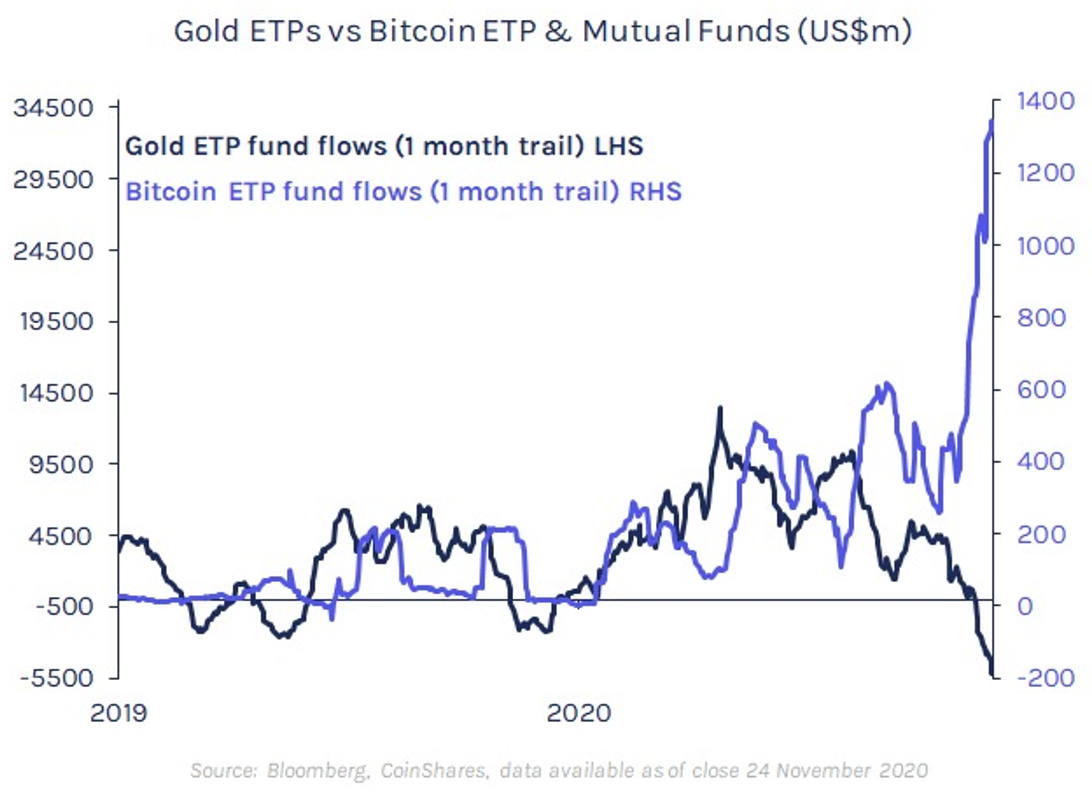 Gold ETPs vs Bitcoin ETP & Mutual Funds (US$m)

Gold ETP fund flows (1 month trail) LHS
Bitcoin ETP fund flows (1 month trail) RHS

34500
29500
24500
19500
14500
9500
4500
-500
-5500

1400
1200
1000
800
600
400
200
0
-200

2019
2020

Source: Bloomberg, CoinShares, data available as of close 24 November 2020